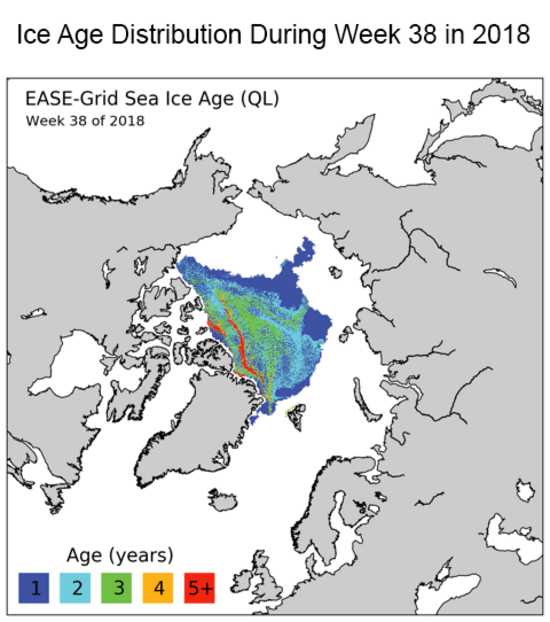 Ice Age Distribution During Week 38 in 2018

EASE-Grid Sea Ice Age (QL)
Week 38 of 2018

Age (years)
1 2 3 4 5+